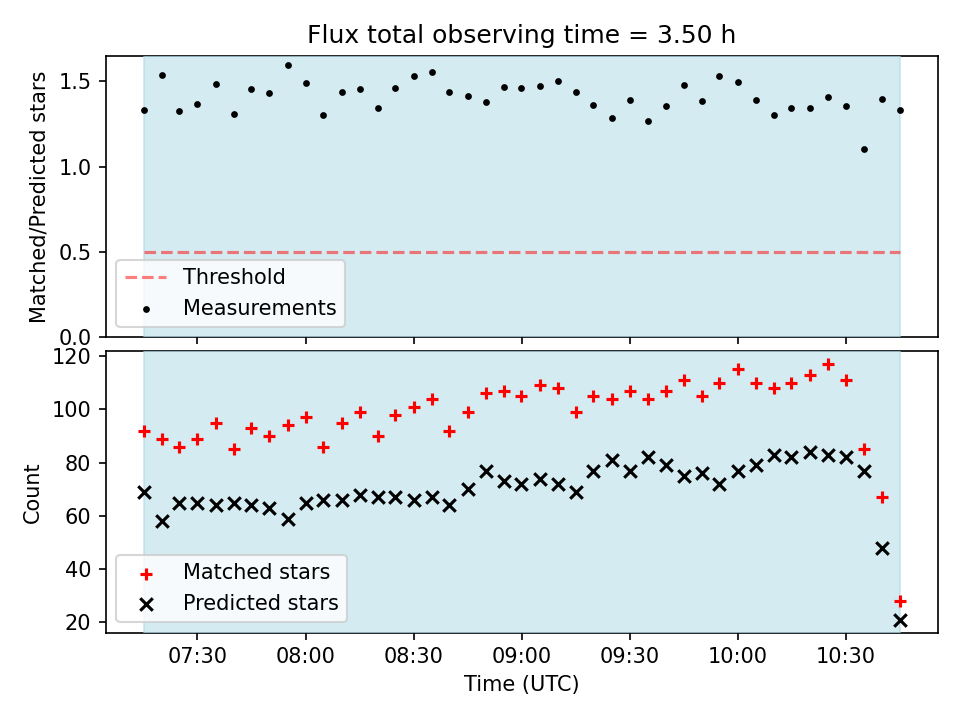 Flux total observing time = 3.50 h

Matched/Predicted stars

1.5
1.0
0.5
0.0

Threshold
Measurements

Count

120
100
80
60
40
20

Matched stars
Predicted stars

07:30
08:00
08:30
09:00
09:30
10:00
10:30

Time (UTC)